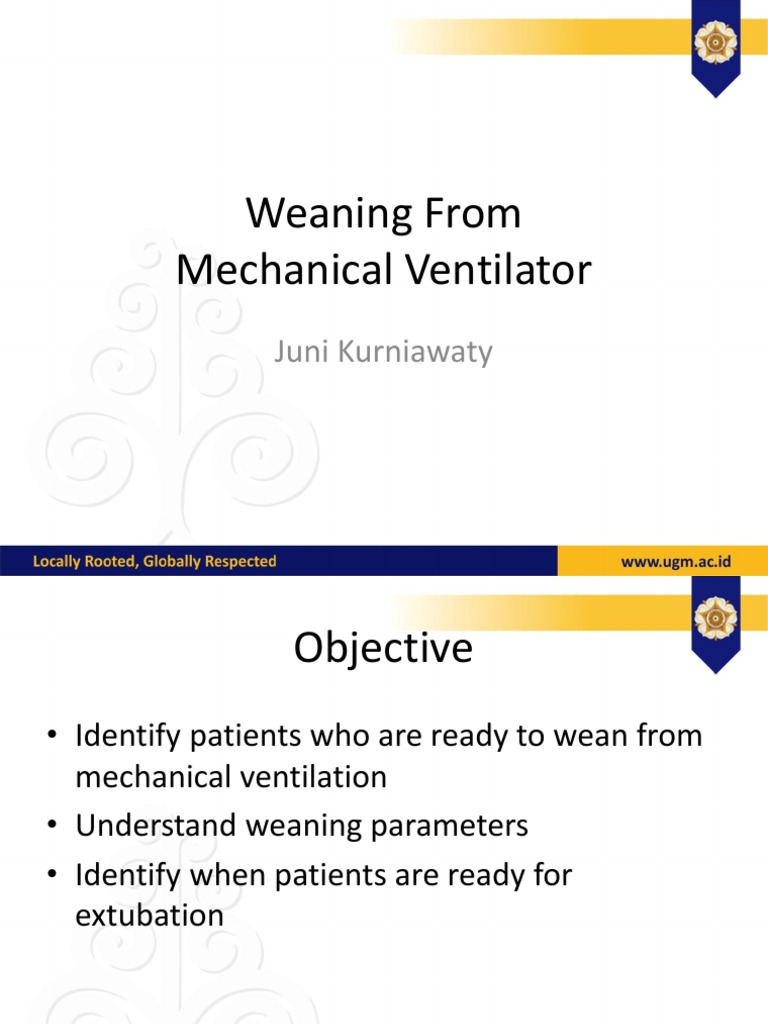 Weaning From
Mechanical Ventilator

Juni Kurniawaty

Locally Rooted, Globally Respected

www.ugm.ac.id

Objective

• Identify patients who are ready to wean from mechanical ventilation
• Understand weaning parameters
• Identify when patients are ready for extubation